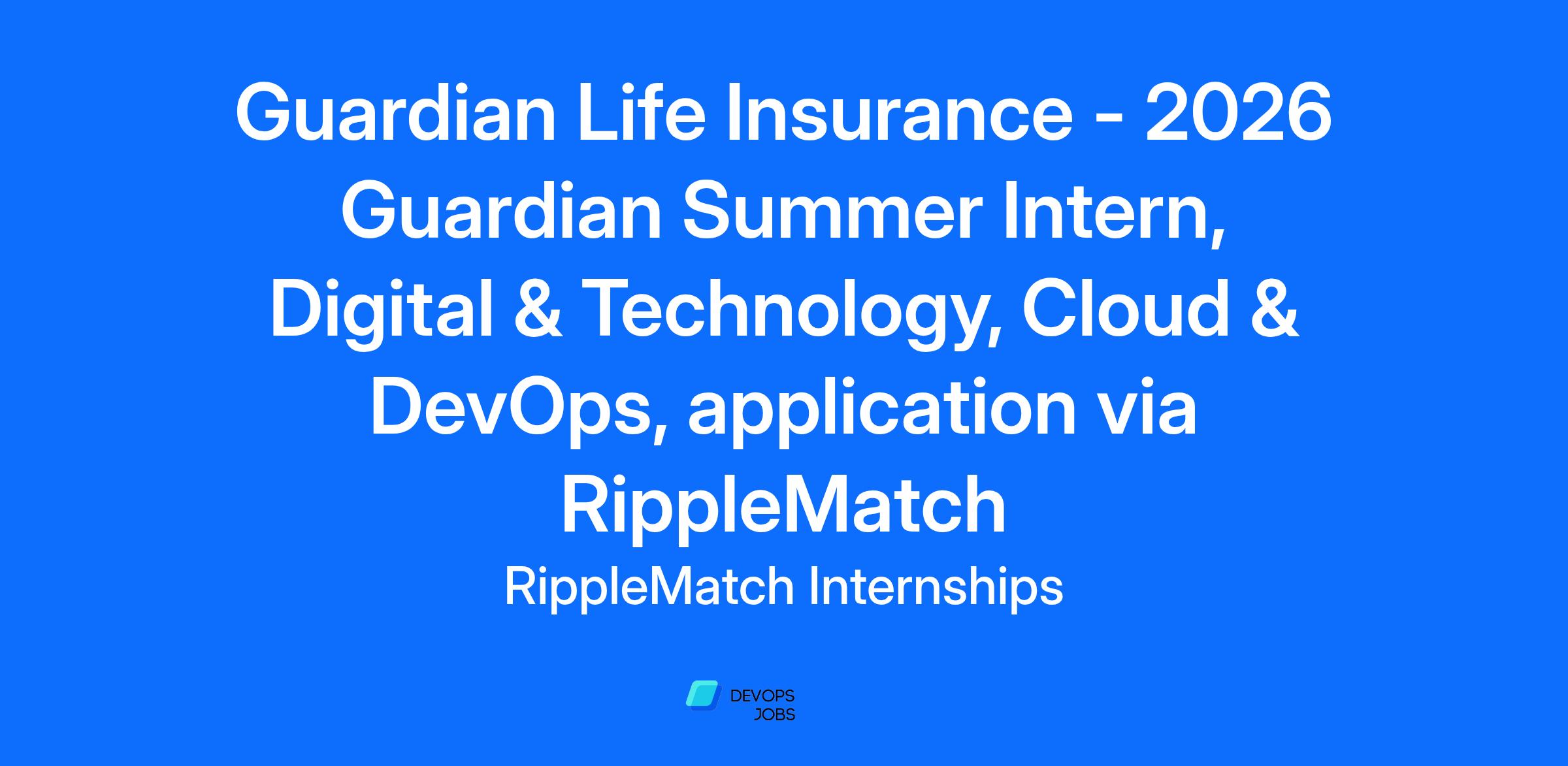 Guardian Life Insurance - 2026 Guardian Summer Intern, Digital & Technology, Cloud & DevOps, application via RippleMatch

RippleMatch Internships

DEVOPS
JOBS